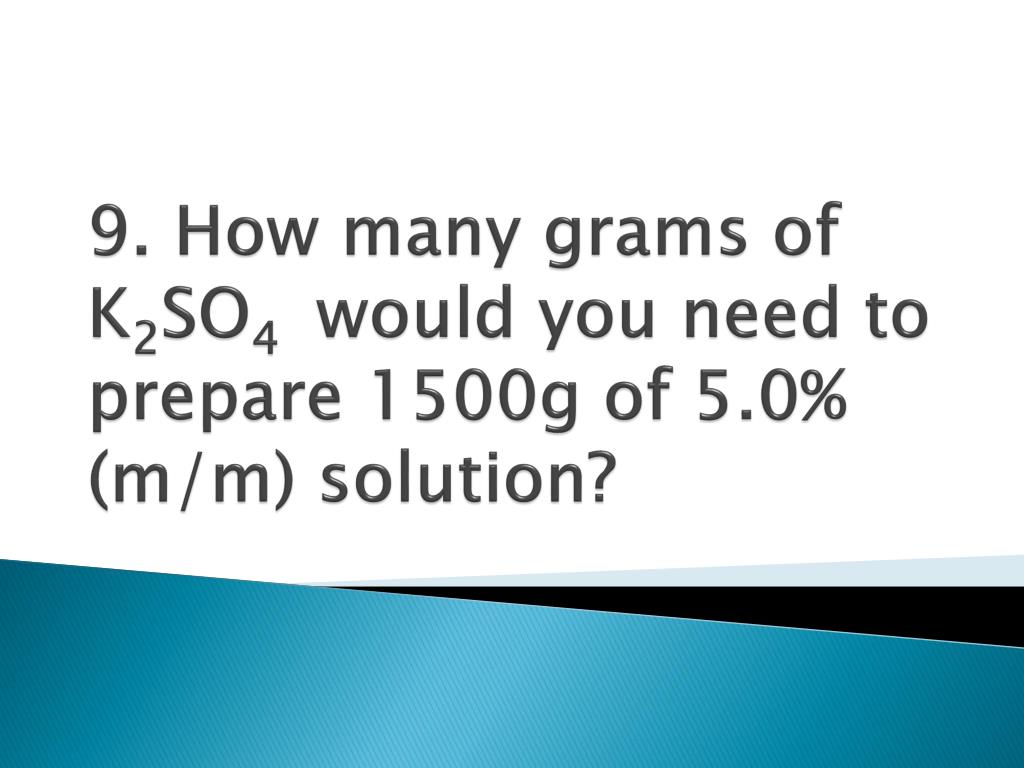 9. How many grams of $K_2SO_4$ would you need to prepare 1500g of 5.0% (m/m) solution?